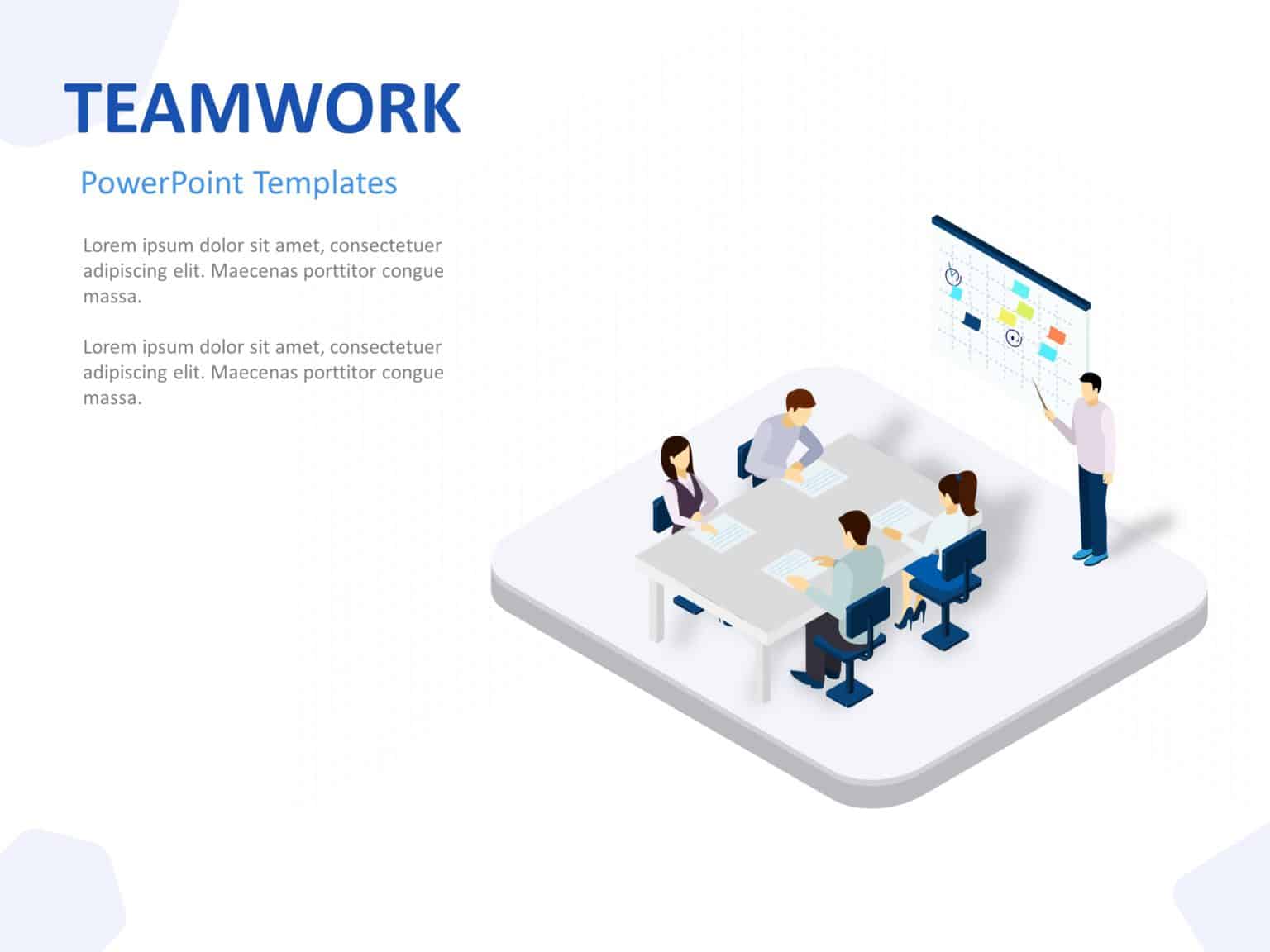 TEAMWORK

PowerPoint Templates

Lorem ipsum dolor sit amet, consectetuer adipiscing elit. Maecenas porttitor congue massa.

Lorem ipsum dolor sit amet, consectetuer adipiscing elit. Maecenas porttitor congue massa.